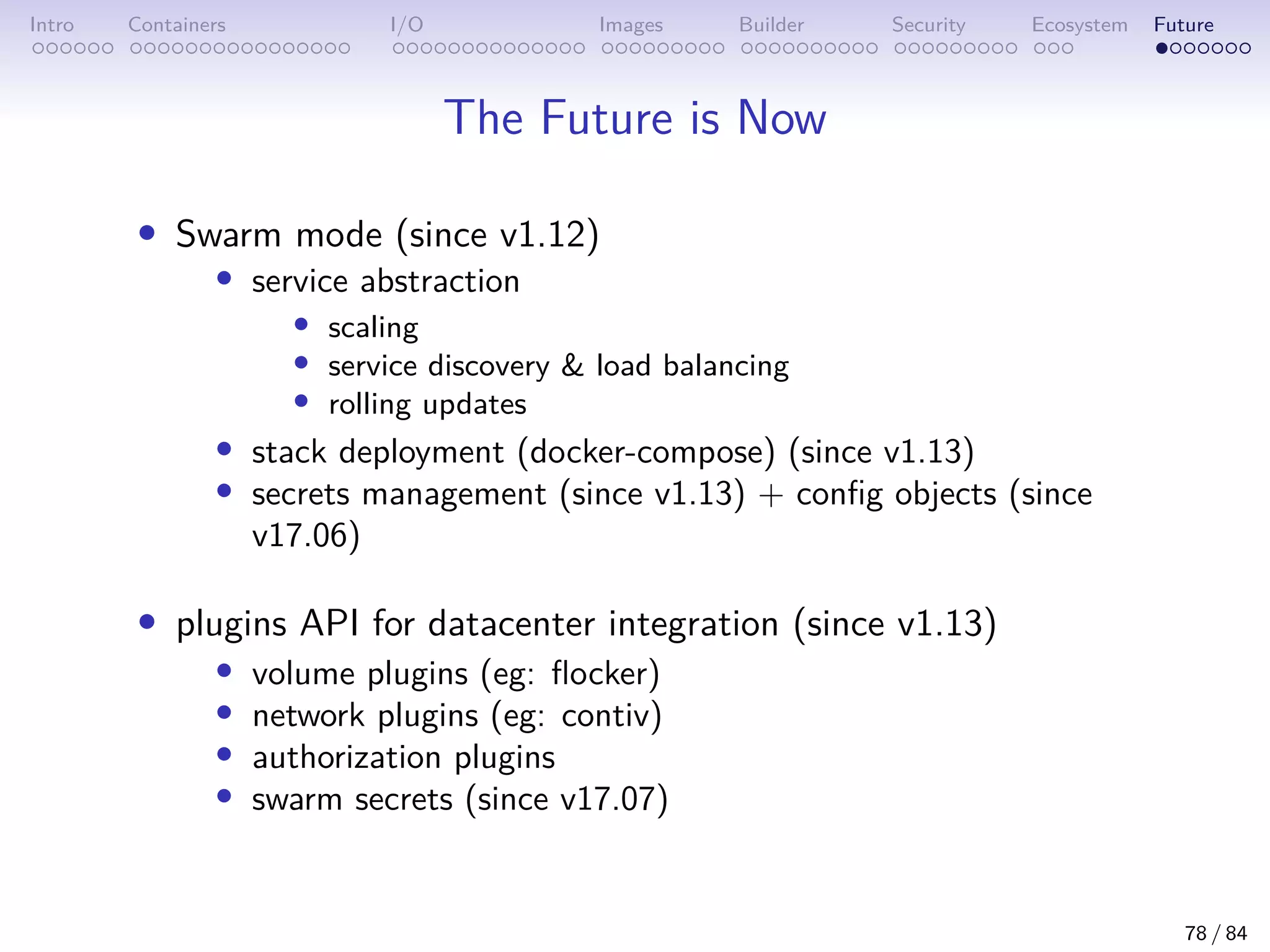 Intro Containers I/O Images Builder Security Ecosystem Future

The Future is Now

- Swarm mode (since v1.12)
  - service abstraction
    - scaling
    - service discovery & load balancing
    - rolling updates
  - stack deployment (docker-compose) (since v1.13)
  - secrets management (since v1.13) + config objects (since v17.06)

- plugins API for datacenter integration (since v1.13)
  - volume plugins (eg: flocker)
  - network plugins (eg: contiv)
  - authorization plugins
  - swarm secrets (since v17.07)

78 / 84